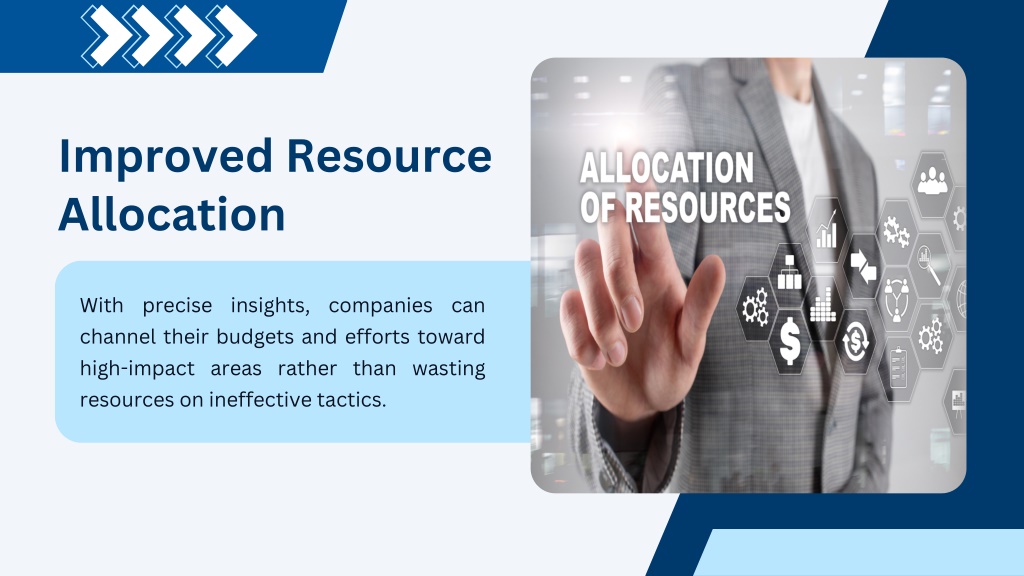 Improved Resource Allocation

With precise insights, companies can channel their budgets and efforts toward high-impact areas rather than wasting resources on ineffective tactics.

ALLOCATION OF RESOURCES